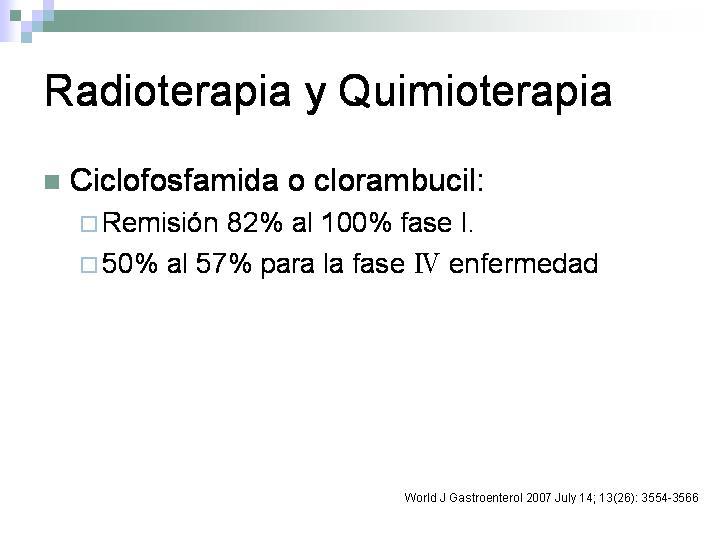 Radioterapia y Quimioterapia

Ciclofosfamida o clorambucil:
Remisión 82% al 100% fase I.
50% al 57% para la fase IV enfermedad

World J Gastroenterol 2007 July 14; 13(26): 3554-3566